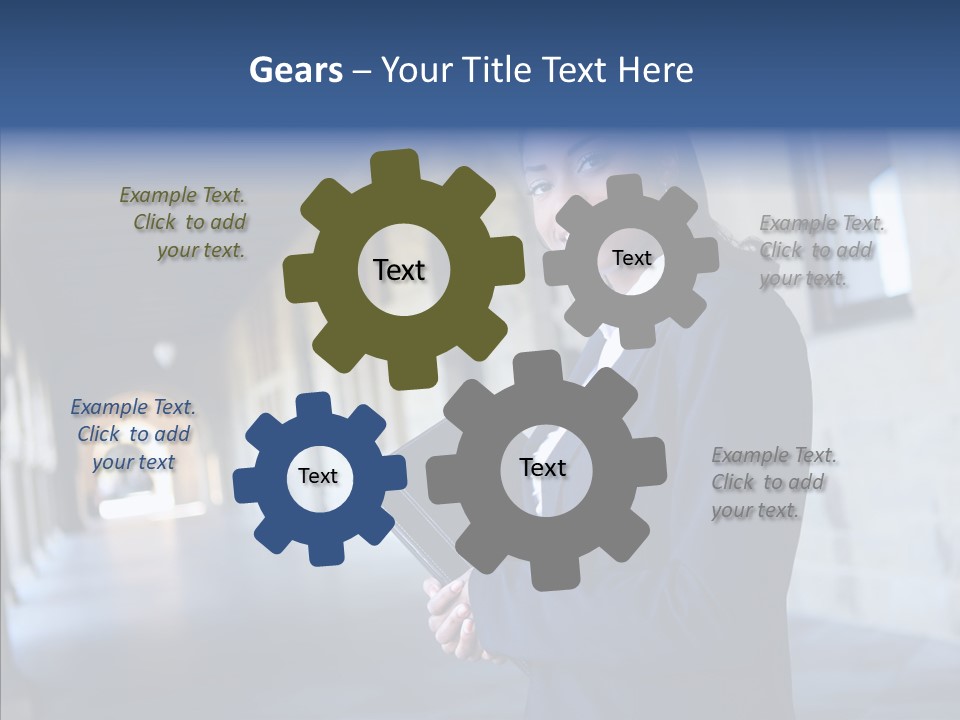 Gears – Your Title Text Here

Example Text. Click to add your text.

Text

Text

Example Text. Click to add your text.

Example Text. Click to add your text

Text

Text

Example Text. Click to add your text.